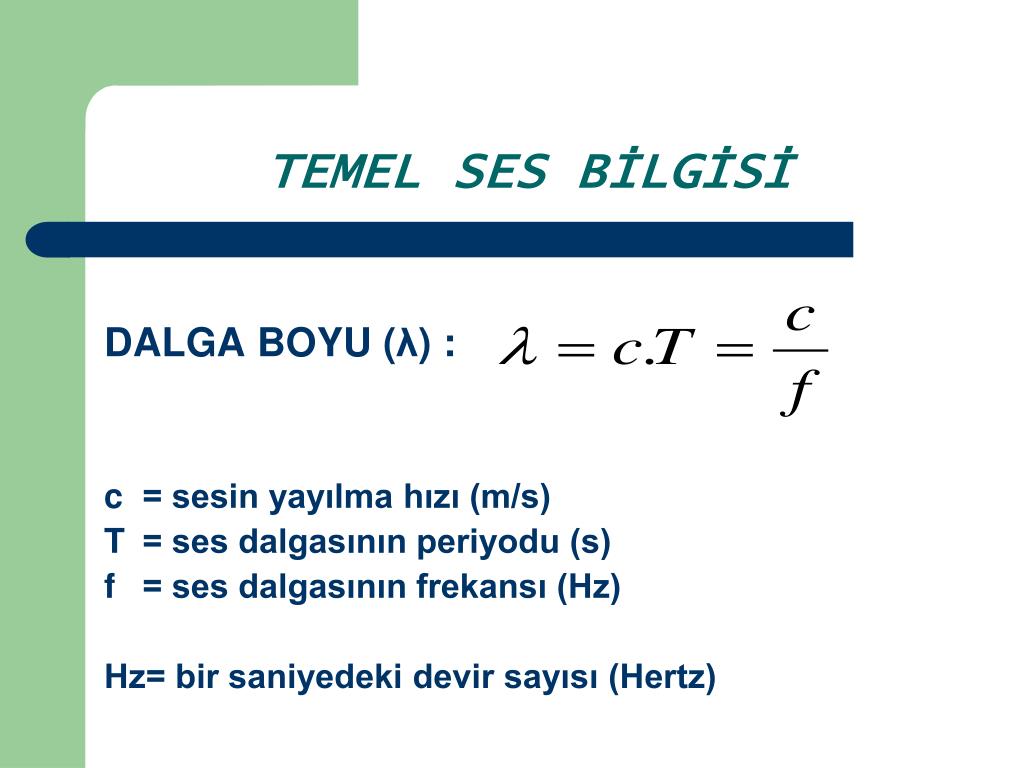 TEMEL SES BİLGİSİ

DALGA BOYU (λ) : $\lambda = c.T = \frac{c}{f}$

c = sesin yayılma hızı (m/s)
T = ses dalgasının periyodu (s)
f = ses dalgasının frekansı (Hz)

Hz= bir saniyedeki devir sayısı (Hertz)